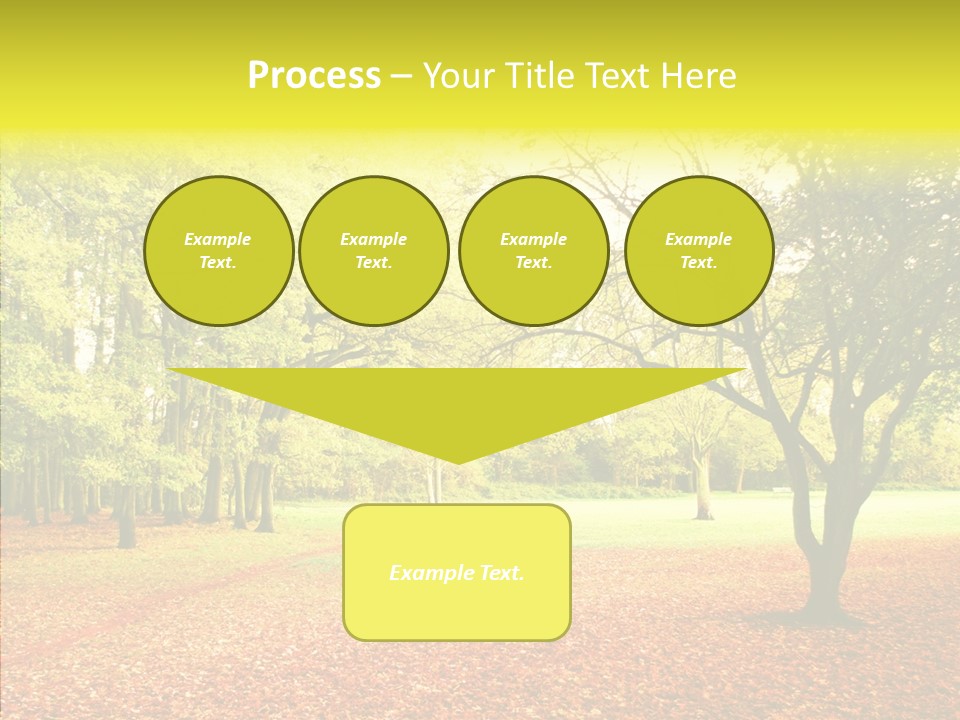 Process – Your Title Text Here

Example Text.

Example Text.

Example Text.

Example Text.

Example Text.